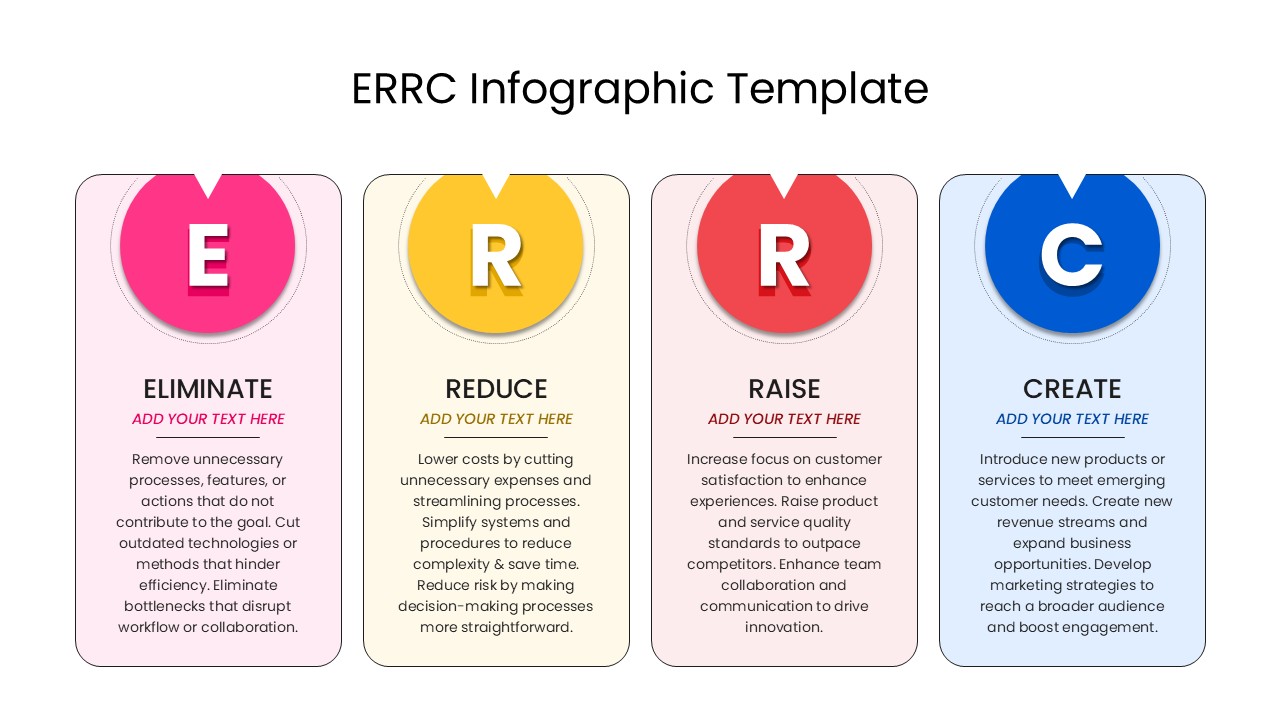 ERRC Infographic Template

E

ELIMINATE

ADD YOUR TEXT HERE

Remove unnecessary processes, features, or actions that do not contribute to the goal. Cut outdated technologies or methods that hinder efficiency. Eliminate bottlenecks that disrupt workflow or collaboration.

R

REDUCE

ADD YOUR TEXT HERE

Lower costs by cutting unnecessary expenses and streamlining processes. Simplify systems and procedures to reduce complexity & save time. Reduce risk by making decision-making processes more straightforward.

R

RAISE

ADD YOUR TEXT HERE

Increase focus on customer satisfaction to enhance experiences. Raise product and service quality standards to outpace competitors. Enhance team collaboration and communication to drive innovation.

C

CREATE

ADD YOUR TEXT HERE

Introduce new products or services to meet emerging customer needs. Create new revenue streams and expand business opportunities. Develop marketing strategies to reach a broader audience and boost engagement.